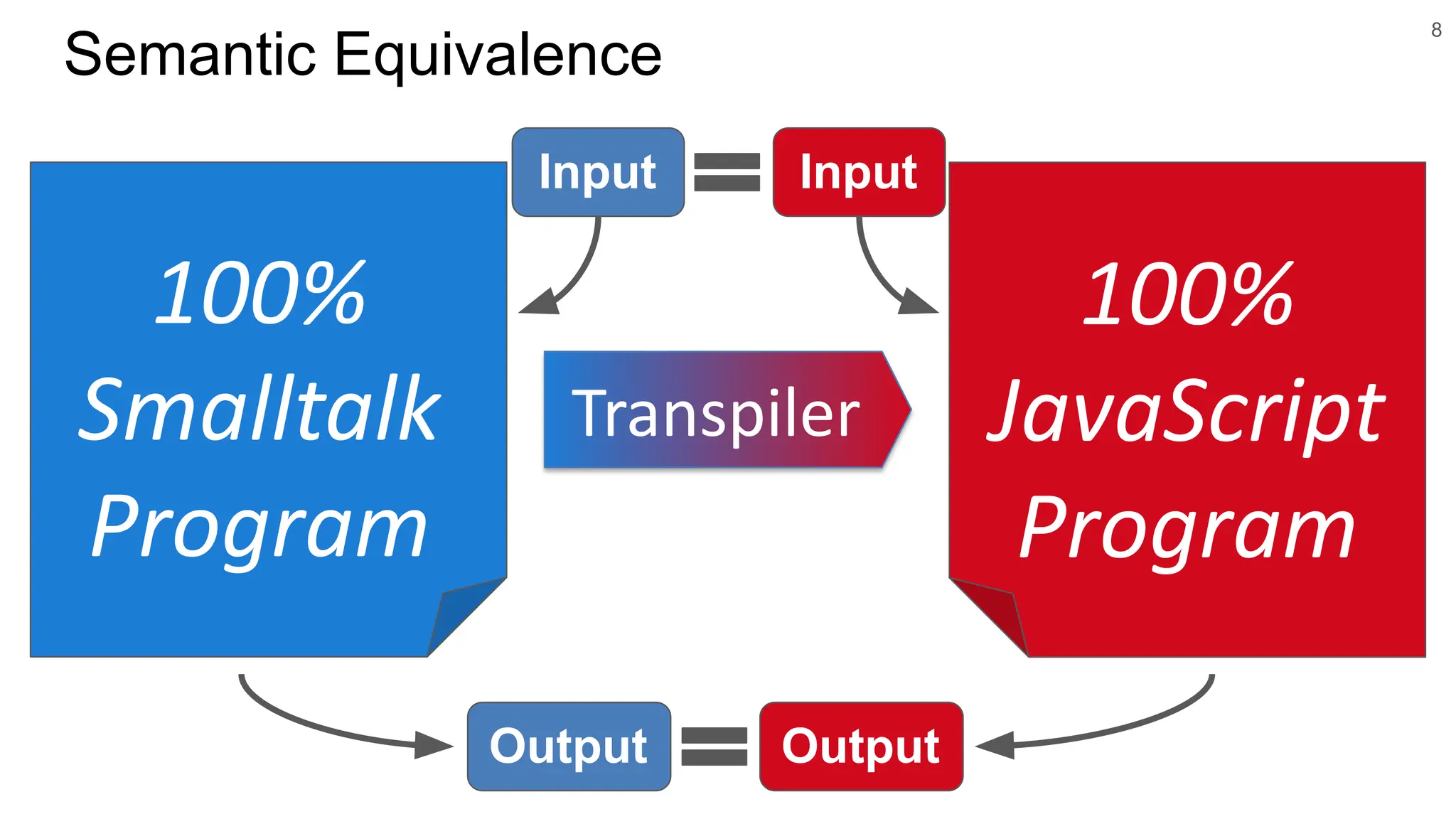 Semantic Equivalence

8

Input = Input

100% Smalltalk Program

Transpiler

100% JavaScript Program

Output = Output